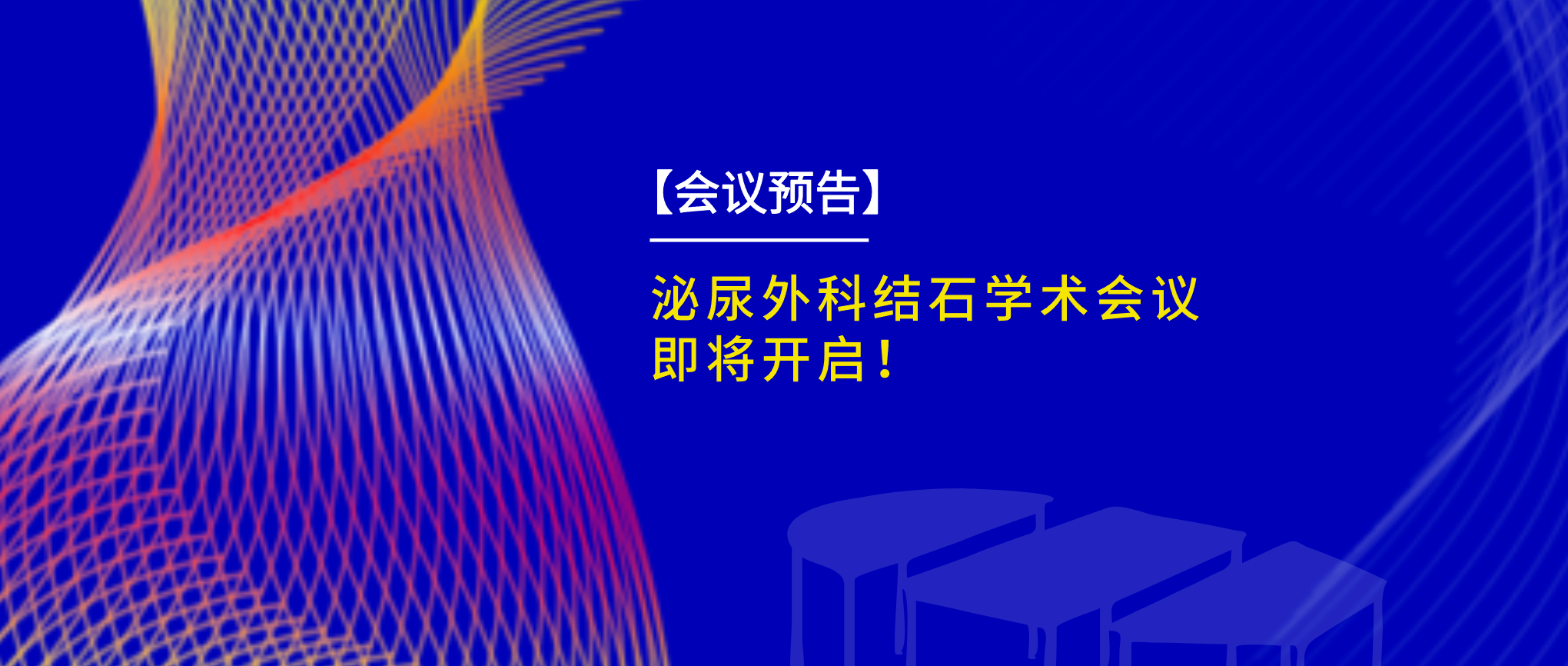 【会议预告】

泌尿外科结石学术会议
即将开启！